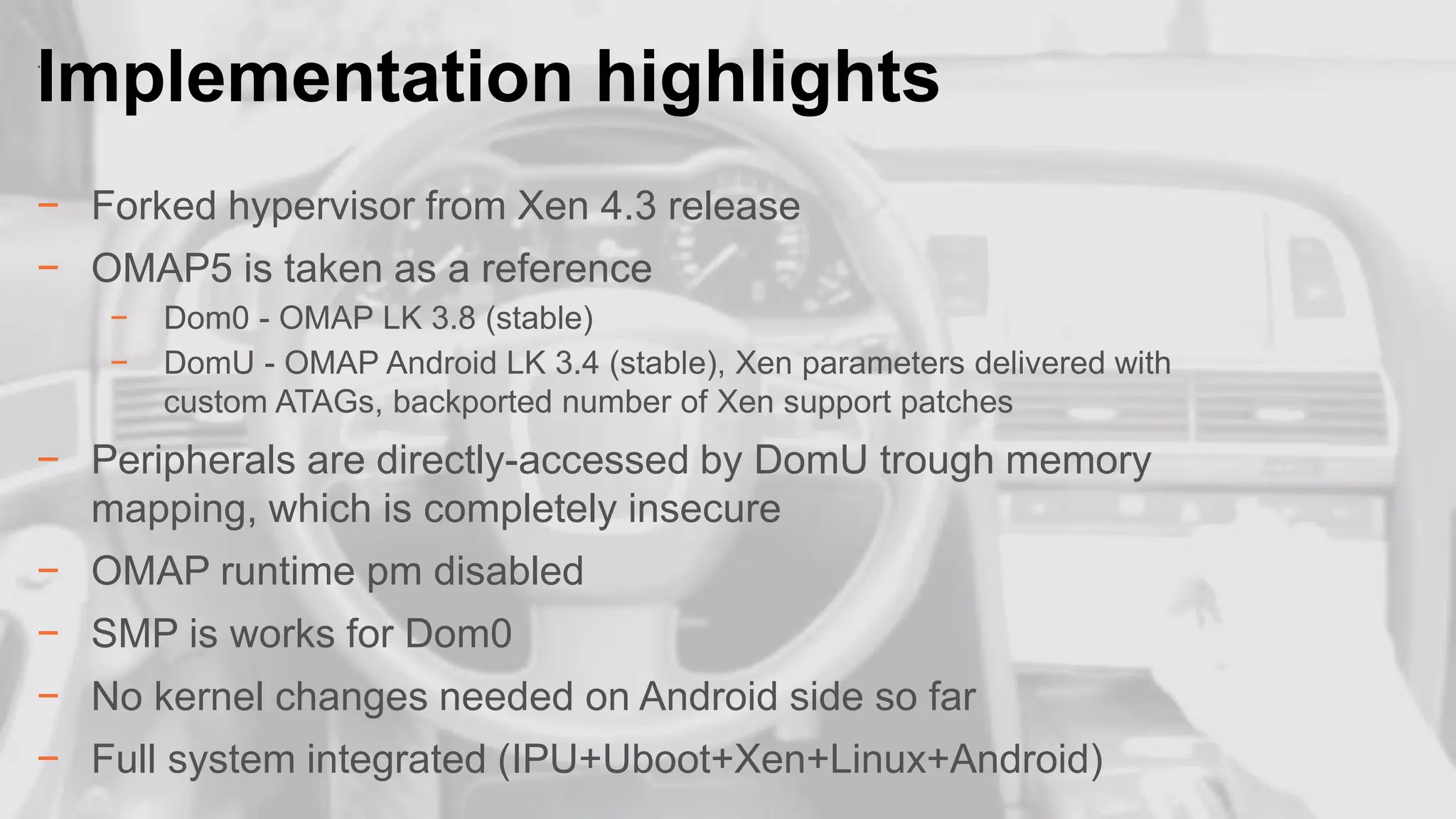 Implementation highlights

– Forked hypervisor from Xen 4.3 release
– OMAP5 is taken as a reference
  – Dom0 - OMAP LK 3.8 (stable)
  – DomU - OMAP Android LK 3.4 (stable), Xen parameters delivered with custom ATAGs, backported number of Xen support patches
– Peripherals are directly-accessed by DomU trough memory mapping, which is completely insecure
– OMAP runtime pm disabled
– SMP is works for Dom0
– No kernel changes needed on Android side so far
– Full system integrated (IPU+Uboot+Xen+Linux+Android)